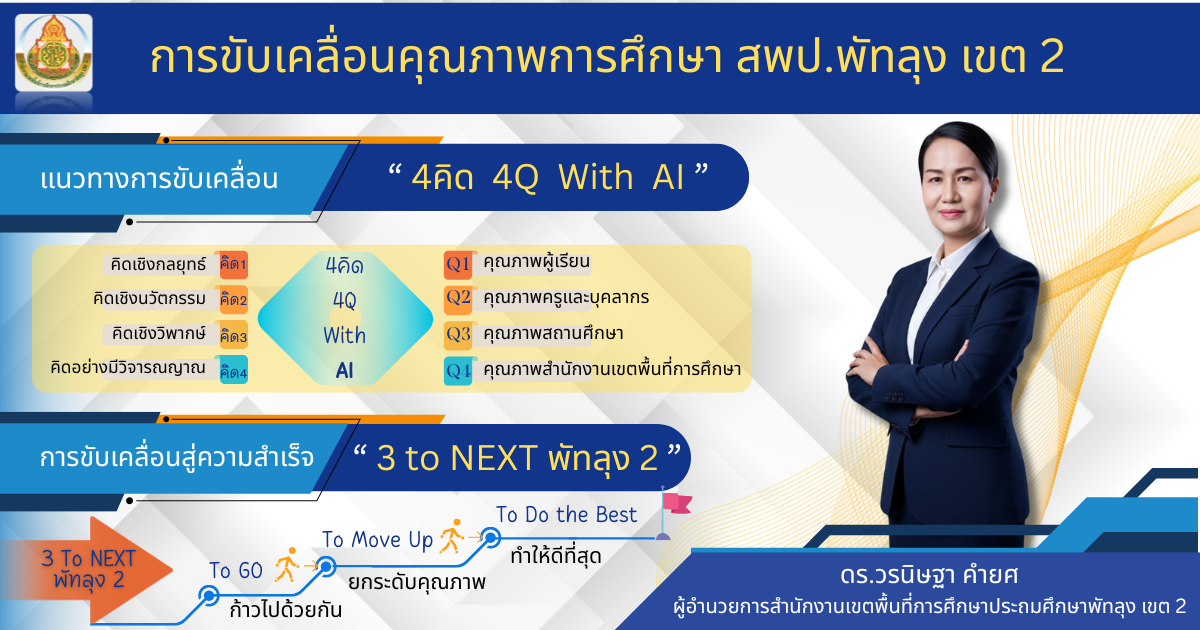 การขับเคลื่อนคุณภาพการศึกษา สพป.พัทลุง เขต 2

แนวทางการขับเคลื่อน

“ 4คิด 4Q With AI ”

คิดเชิงกลยุทธ์ คิด1
คิดเชิงนวัตกรรม คิด2
คิดเชิงวิพากษ์ คิด3
คิดอย่างมีวิจารณญาณ คิด4

4คิด
4Q
With
AI

Q1 คุณภาพผู้เรียน
Q2 คุณภาพครูและบุคลากร
Q3 คุณภาพสถานศึกษา
Q4 คุณภาพสำนักงานเขตพื้นที่การศึกษา

การขับเคลื่อนสู่ความสำเร็จ

“ 3 to NEXT พัทลุง 2 ”

3 To NEXT พัทลุง 2

To GO
ก้าวไปด้วยกัน

To Move Up
ยกระดับคุณภาพ

To Do the Best
ทำให้ดีที่สุด

ดร.วรนิษฐา คำยศ
ผู้อำนวยการสำนักงานเขตพื้นที่การศึกษาประถมศึกษาพัทลุง เขต 2